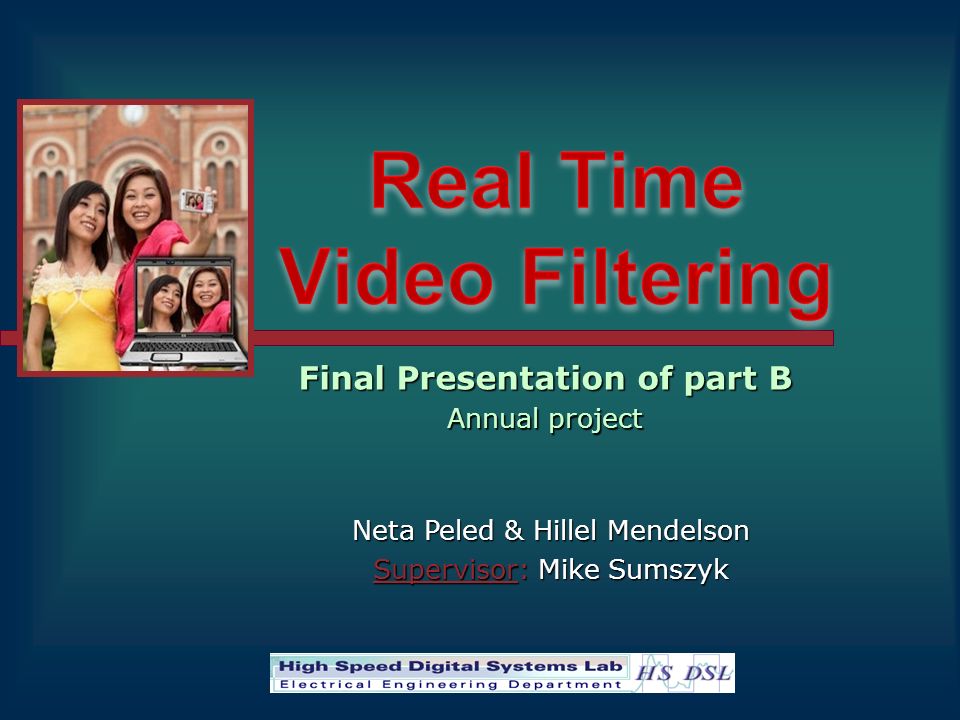 Real Time Video Filtering

Final Presentation of part B
Annual project

Neta Peled & Hillel Mendelson
Supervisor: Mike Sumszyk

High Speed Digital Systems Lab
Electrical Engineering Department
HS DSL